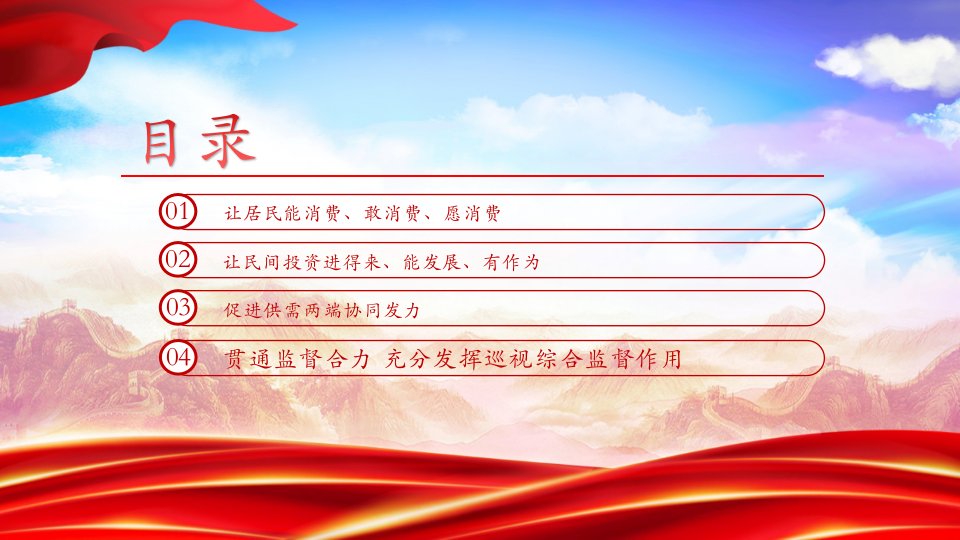 目录

01 让居民能消费、敢消费、愿消费

02 让民间投资进得来、能发展、有作为

03 促进供需两端协同发力

04 贯通监督合力 充分发挥巡视综合监督作用